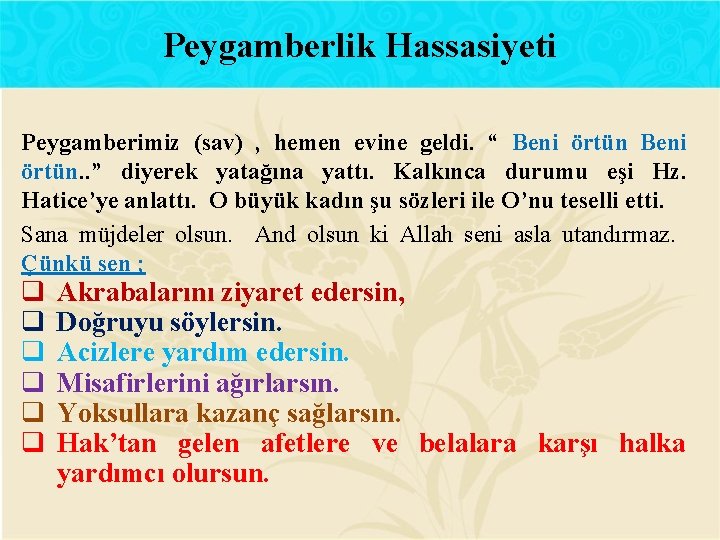 Peygamberlik Hassasiyeti

Peygamberimiz (sav) , hemen evine geldi. “ Beni örtün Beni örtün..” diyerek yatağına yattı. Kalkınca durumu eşi Hz. Hatice’ye anlattı. O büyük kadın şu sözleri ile O’nu teselli etti.

Sana müjdeler olsun. And olsun ki Allah seni asla utandırmaz. Çünkü sen ;

❑ Akrabalarını ziyaret edersin,
❑ Doğruyu söylersin.
❑ Acizlere yardım edersin.
❑ Misafirlerini ağırlarsın.
❑ Yoksullara kazanç sağlarsın.
❑ Hak’tan gelen afetlere ve belalara karşı halka yardımcı olursun.